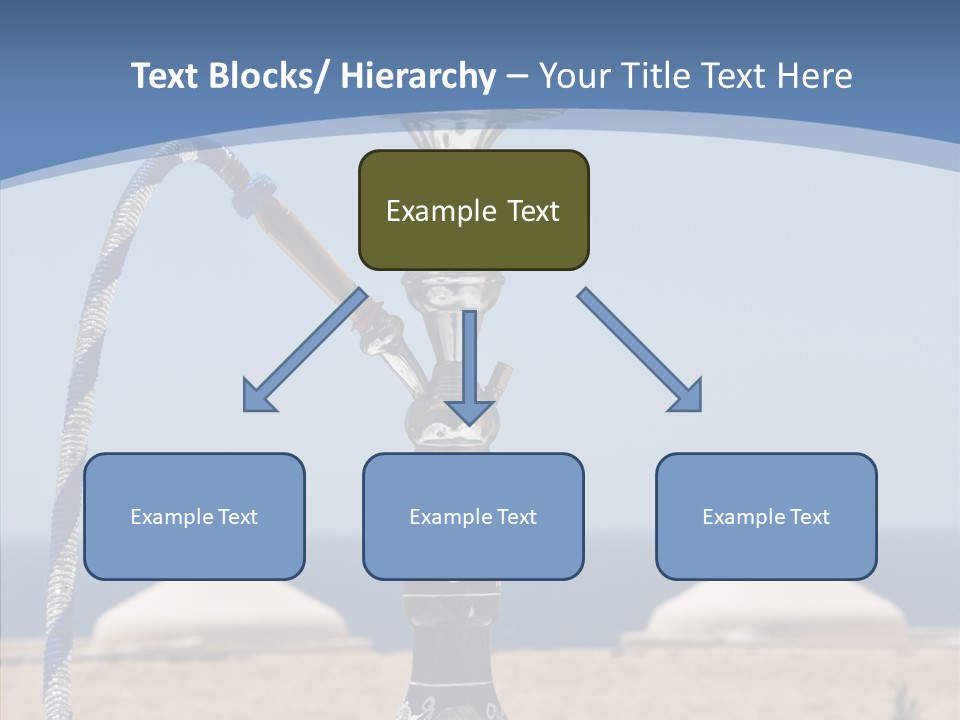 Text Blocks/ Hierarchy – Your Title Text Here

Example Text

Example Text

Example Text

Example Text